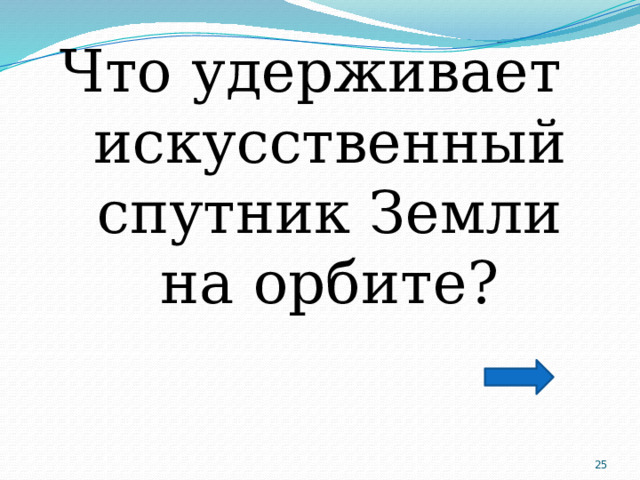 Что удерживает искусственный спутник Земли на орбите?

25